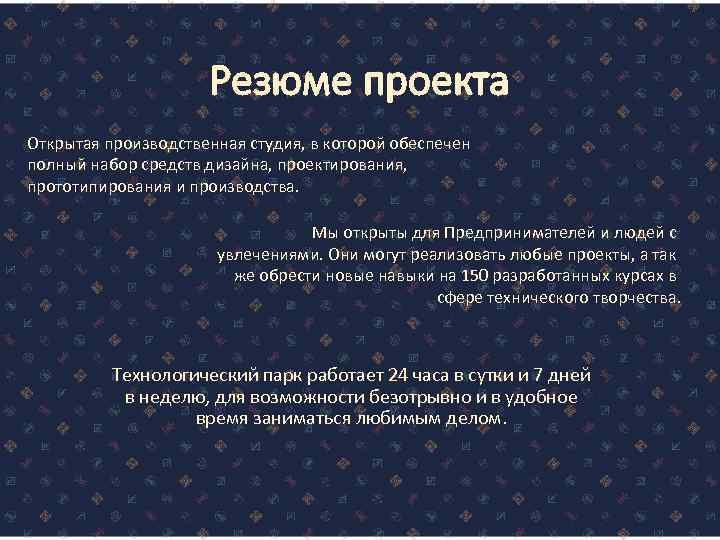 Резюме проекта

Открытая производственная студия, в которой обеспечен полный набор средств дизайна, проектирования, прототипирования и производства.

Мы открыты для Предпринимателей и людей с увлечениями. Они могут реализовать любые проекты, а так же обрести новые навыки на 150 разработанных курсах в сфере технического творчества.

Технологический парк работает 24 часа в сутки и 7 дней в неделю, для возможности безотрывно и в удобное время заниматься любимым делом.